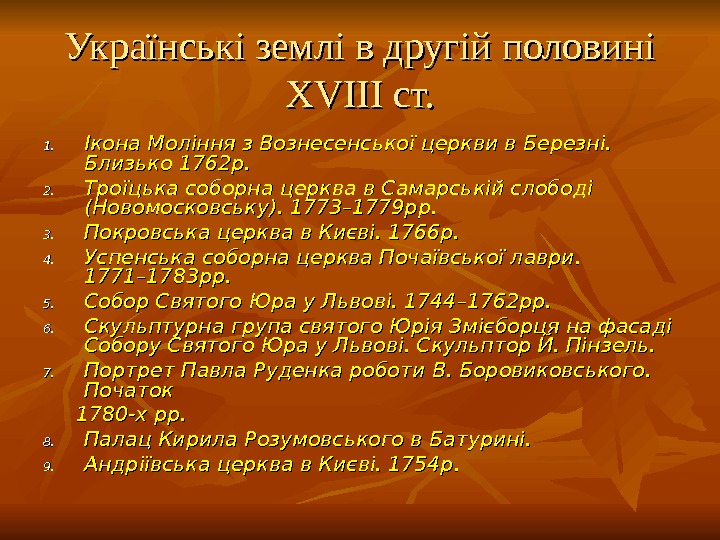 Українські землі в другій половині XVIII ст.

1. Ікона Моління з Вознесенської церкви в Березні. Близько 1762р.
2. Троїцька соборна церква в Самарській слободі (Новомосковську). 1773–1779рр.
3. Покровська церква в Києві. 1766р.
4. Успенська соборна церква Почаївської лаври. 1771–1783рр.
5. Собор Святого Юра у Львові. 1744–1762рр.
6. Скульптурна група святого Юрія Змієборця на фасаді Собору Святого Юра у Львові. Скульптор Й. Пінзель.
7. Портрет Павла Руденка роботи В. Боровиковського. Початок
1780-х рр.
8. Палац Кирила Розумовського в Батурині.
9. Андріївська церква в Києві. 1754р.